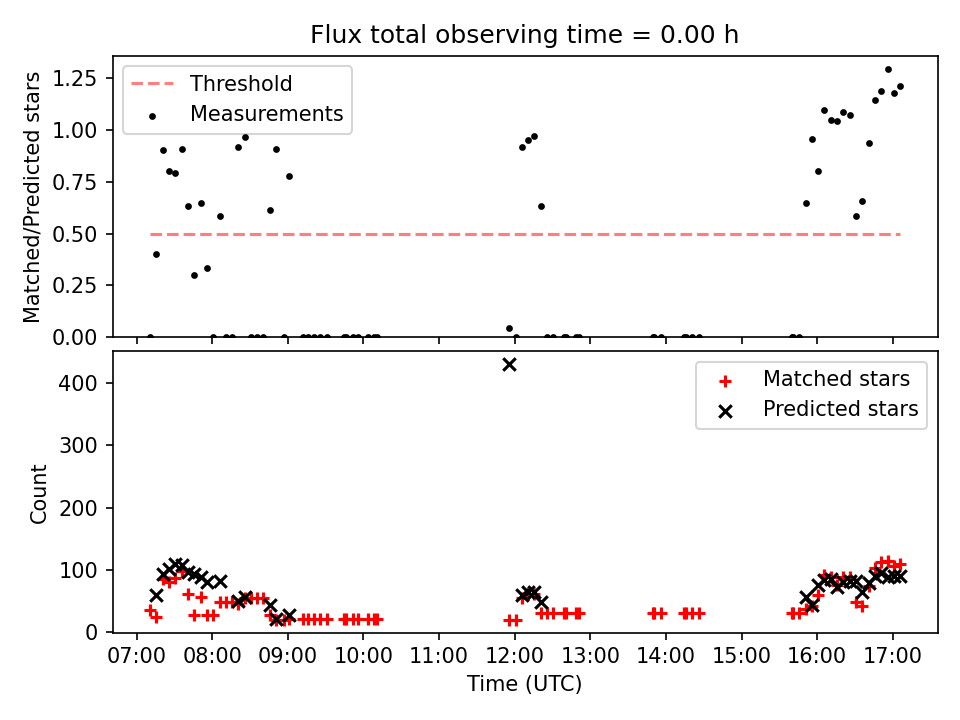 Flux total observing time = 0.00 h

Threshold
Measurements

Matched/Predicted stars

1.25
1.00
0.75
0.50
0.25
0.00

Matched stars
Predicted stars

Count

400
300
200
100
0

07:00 08:00 09:00 10:00 11:00 12:00 13:00 14:00 15:00 16:00 17:00

Time (UTC)